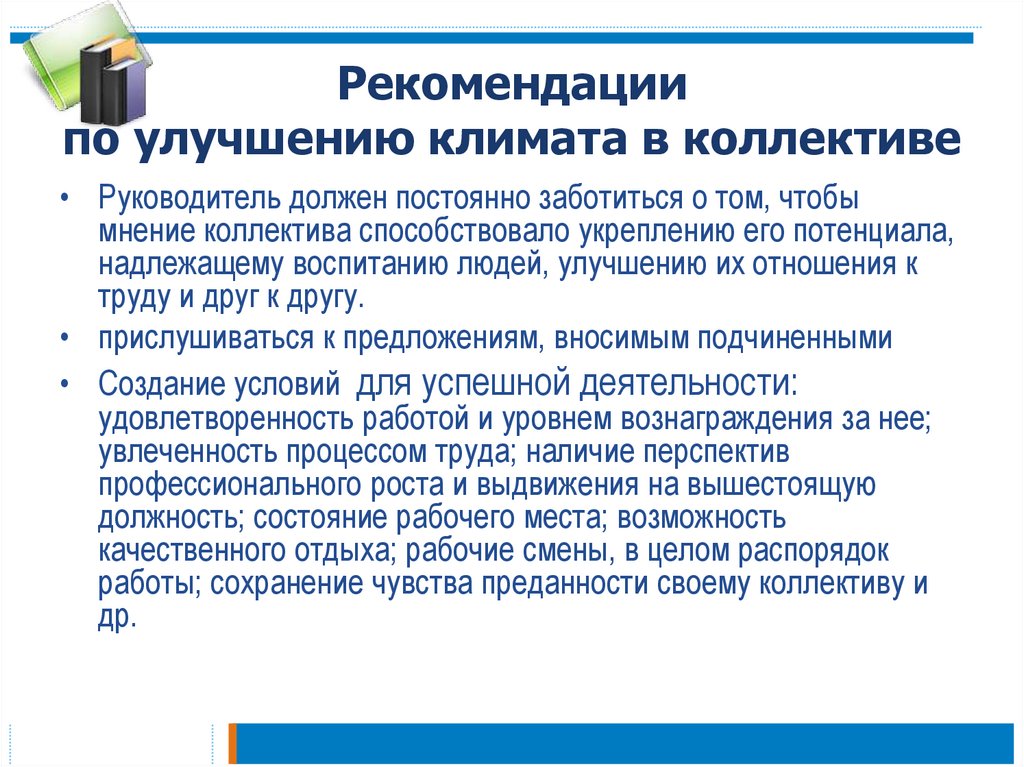 Рекомендации по улучшению климата в коллективе

• Руководитель должен постоянно заботиться о том, чтобы мнение коллектива способствовало укреплению его потенциала, надлежащему воспитанию людей, улучшению их отношения к труду и друг к другу.

• прислушиваться к предложениям, вносимым подчиненными

• Создание условий для успешной деятельности: удовлетворенность работой и уровнем вознаграждения за нее; увлеченность процессом труда; наличие перспектив профессионального роста и выдвижения на вышестоящую должность; состояние рабочего места; возможность качественного отдыха; рабочие смены, в целом распорядок работы; сохранение чувства преданности своему коллективу и др.